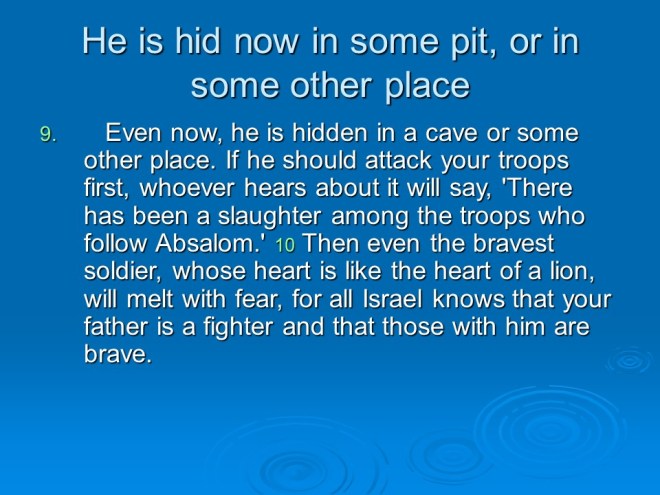 He is hid now in some pit, or in some other place

9. Even now, he is hidden in a cave or some other place. If he should attack your troops first, whoever hears about it will say, 'There has been a slaughter among the troops who follow Absalom.' 10 Then even the bravest soldier, whose heart is like the heart of a lion, will melt with fear, for all Israel knows that your father is a fighter and that those with him are brave.